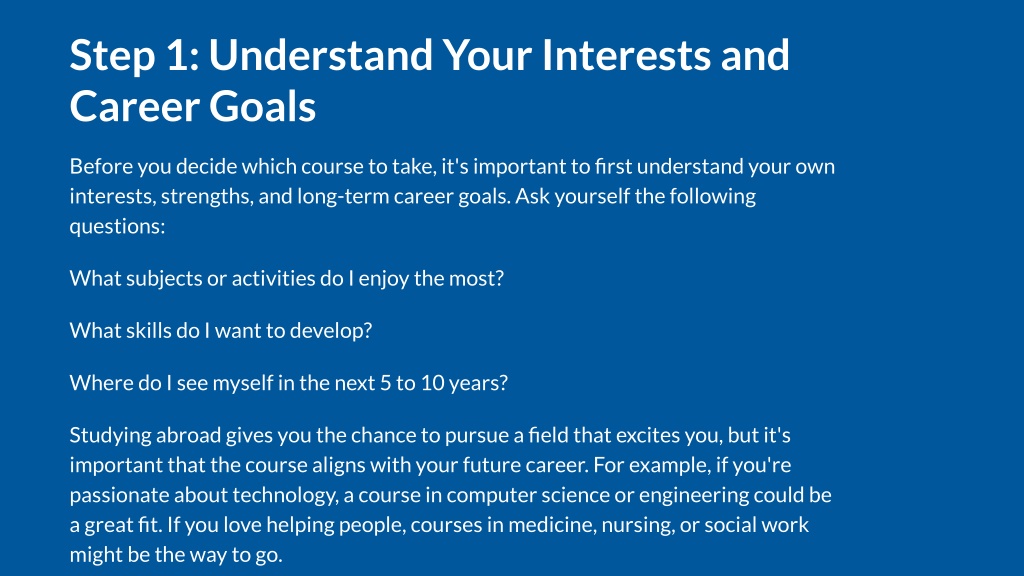 Step 1: Understand Your Interests and Career Goals

Before you decide which course to take, it's important to first understand your own interests, strengths, and long-term career goals. Ask yourself the following questions:

What subjects or activities do I enjoy the most?

What skills do I want to develop?

Where do I see myself in the next 5 to 10 years?

Studying abroad gives you the chance to pursue a field that excites you, but it's important that the course aligns with your future career. For example, if you're passionate about technology, a course in computer science or engineering could be a great fit. If you love helping people, courses in medicine, nursing, or social work might be the way to go.